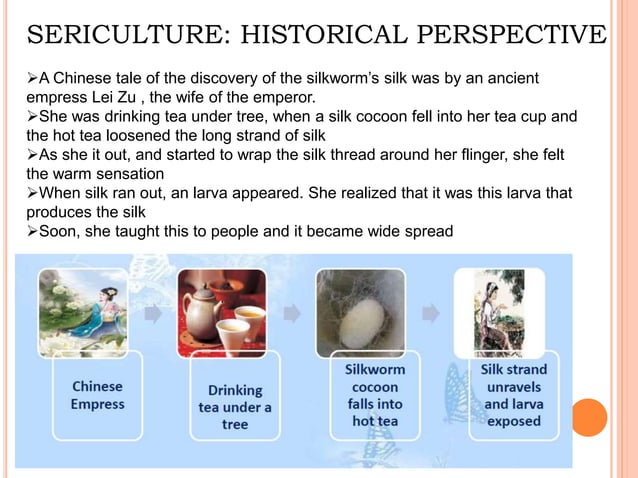 SERICULTURE: HISTORICAL PERSPECTIVE

➢A Chinese tale of the discovery of the silkworm's silk was by an ancient empress Lei Zu , the wife of the emperor.
➢She was drinking tea under tree, when a silk cocoon fell into her tea cup and the hot tea loosened the long strand of silk
➢As she it out, and started to wrap the silk thread around her flinger, she felt the warm sensation
➢When silk ran out, an larva appeared. She realized that it was this larva that produces the silk
➢Soon, she taught this to people and it became wide spread

Chinese Empress

Drinking tea under a tree

Silkworm cocoon falls into hot tea

Silk strand unravels and larva exposed